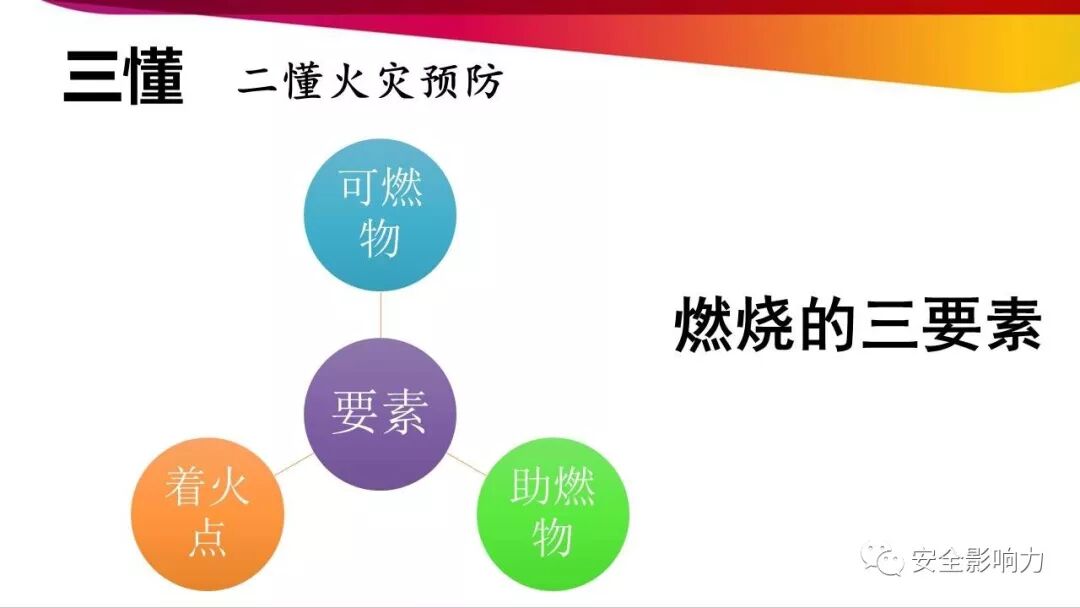 三懂 二懂火灾预防

可燃物

要素

着火点

助燃物

燃烧的三要素

安全影响力